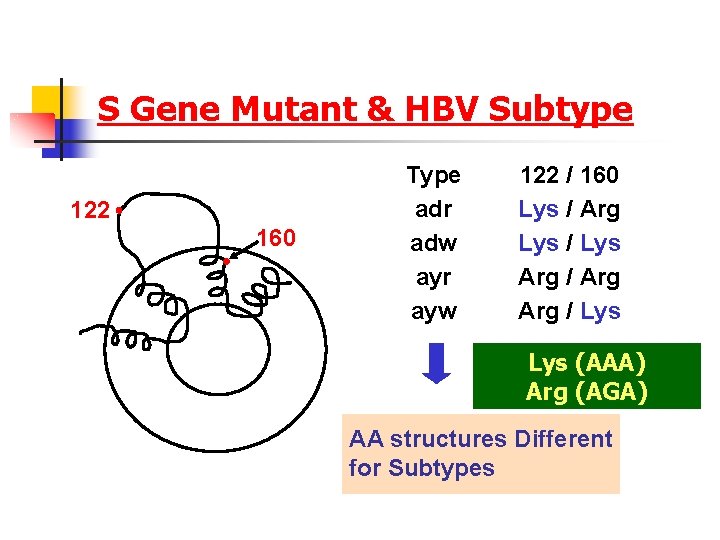 S Gene Mutant & HBV Subtype

122

160

| Type | 122 / 160 |
|---|---|
| adr | Lys / Arg |
| adw | Lys / Lys |
| ayr | Arg / Arg |
| ayw | Arg / Lys |

Lys (AAA)
Arg (AGA)

AA structures Different for Subtypes